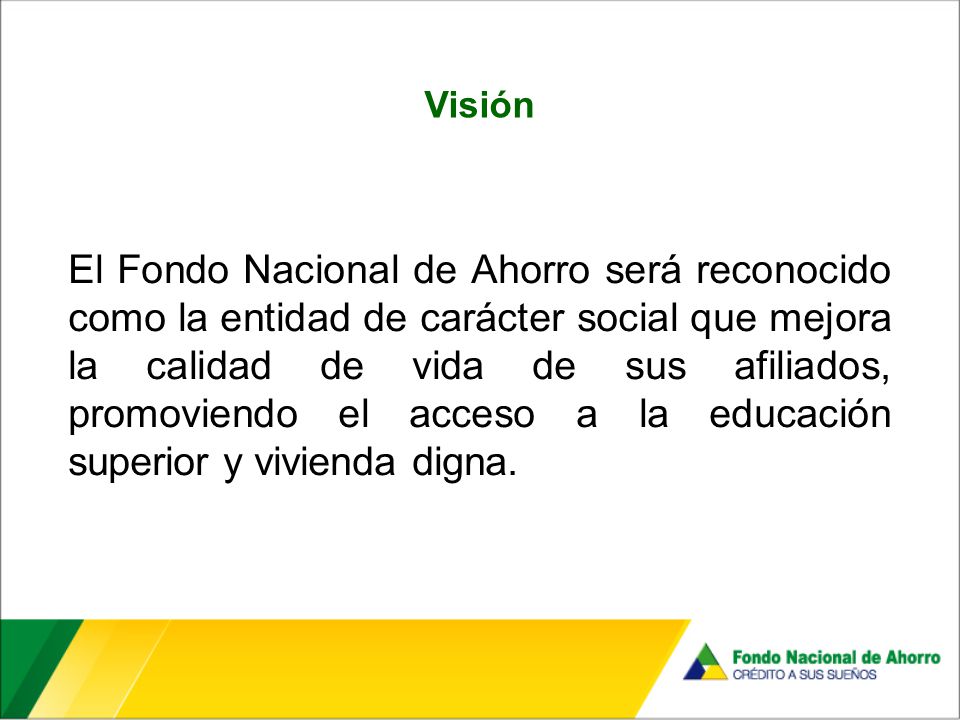 Visión

El Fondo Nacional de Ahorro será reconocido como la entidad de carácter social que mejora la calidad de vida de sus afiliados, promoviendo el acceso a la educación superior y vivienda digna.

Fondo Nacional de Ahorro
CRÉDITO A SUS SUEÑOS